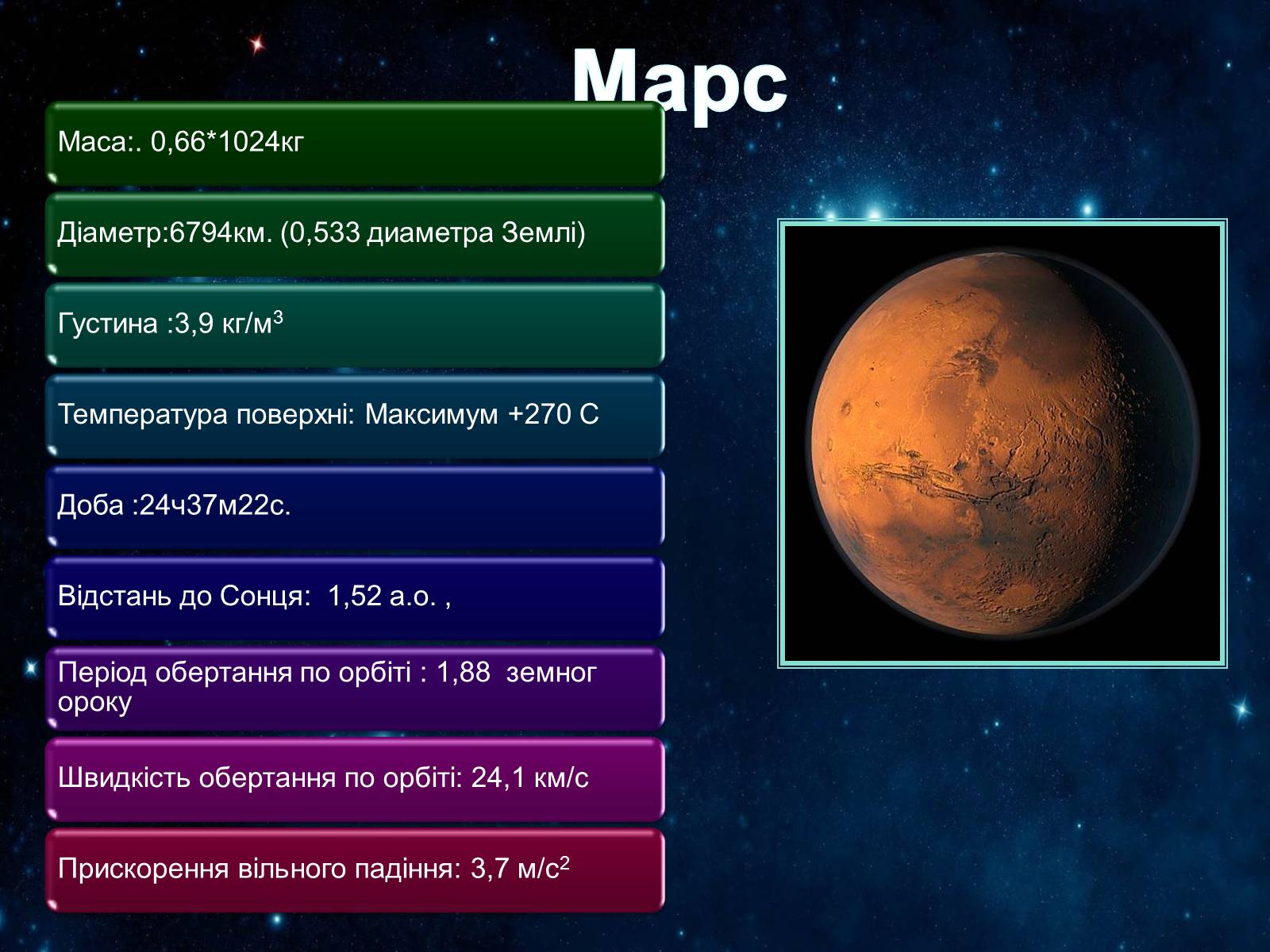 Марс

Маса:. 0,66*1024кг

Діаметр:6794км. (0,533 диаметра Землі)

Густина :3,9 кг/м$^3$

Температура поверхні: Максимум +270 С

Доба :24ч37м22с.

Відстань до Сонця: 1,52 а.о. ,

Період обертання по орбіті : 1,88 земног ороку

Швидкість обертання по орбіті: 24,1 км/с

Прискорення вільного падіння: 3,7 м/с$^2$